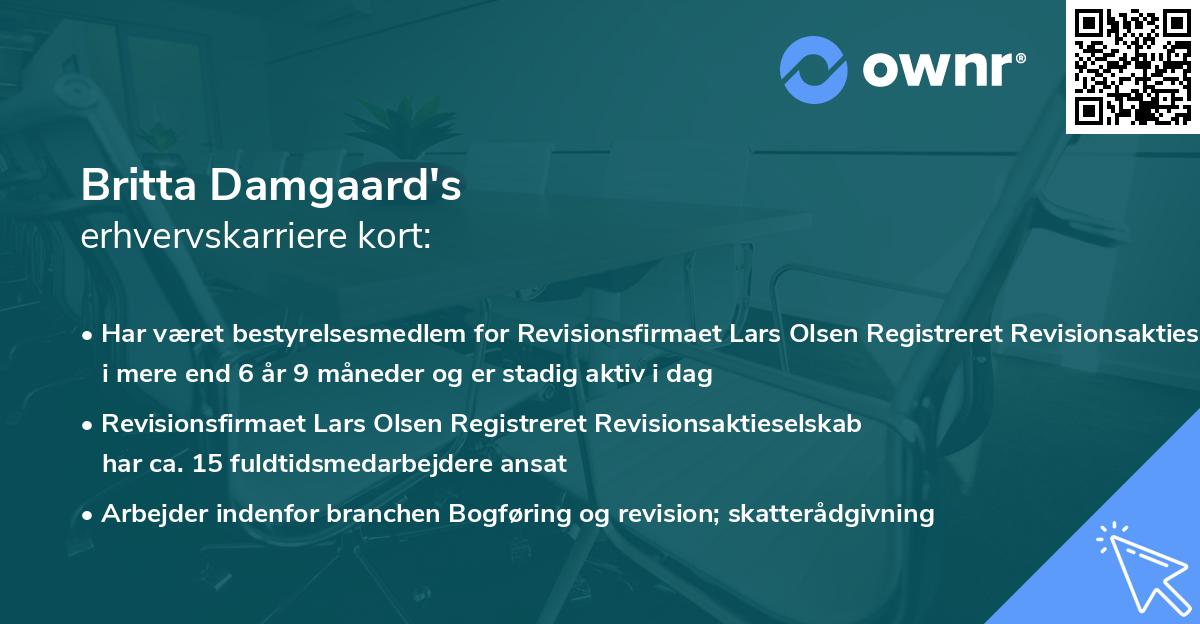 ownr®

Britta Damgaard's
erhvervskarriere kort:

• Har været bestyrelsesmedlem for Revisionsfirmaet Lars Olsen Registreret Revisionsakties i mere end 6 år 9 måneder og er stadig aktiv i dag

• Revisionsfirmaet Lars Olsen Registreret Revisionsaktieselskab har ca. 15 fuldtidsmedarbejdere ansat

• Arbejder indenfor branchen Bogføring og revision; skatterådgivning